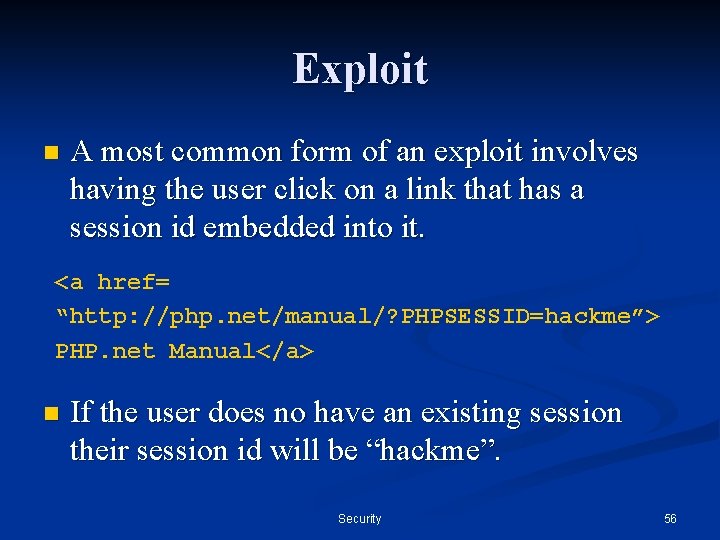 Exploit

A most common form of an exploit involves having the user click on a link that has a session id embedded into it.

<a href=
“http://php.net/manual/?PHPSESSID=hackme”>
PHP.net Manual</a>

If the user does no have an existing session their session id will be “hackme”.

Security

56